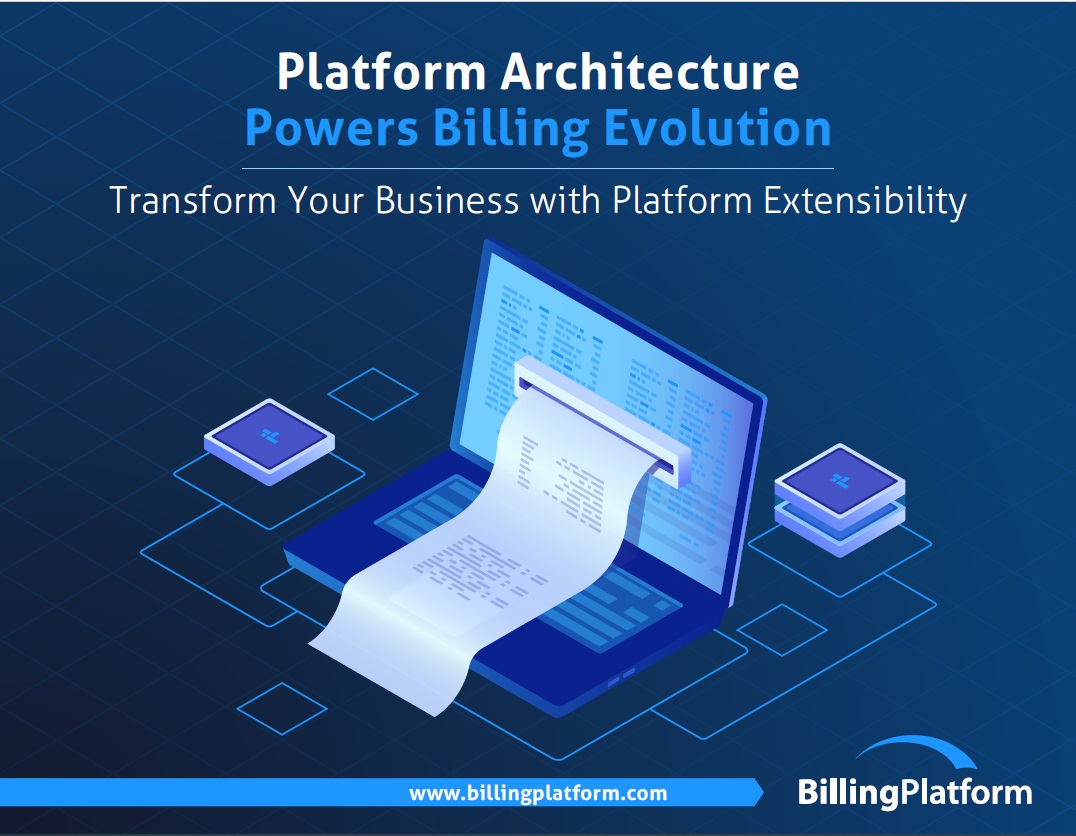 Platform Architecture
Powers Billing Evolution

Transform Your Business with Platform Extensibility

www.billingplatform.com

BillingPlatform